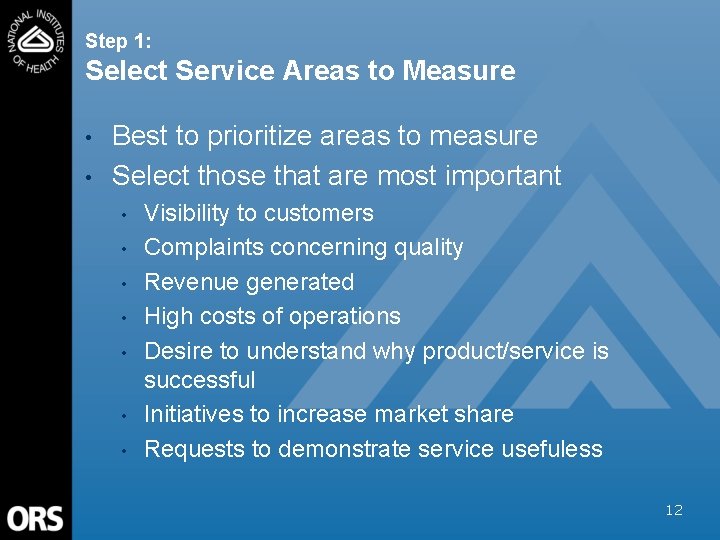 NATIONAL INSTITUTES OF HEALTH

Step 1:
Select Service Areas to Measure

• Best to prioritize areas to measure
• Select those that are most important
  • Visibility to customers
  • Complaints concerning quality
  • Revenue generated
  • High costs of operations
  • Desire to understand why product/service is successful
  • Initiatives to increase market share
  • Requests to demonstrate service usefuless

ORS

12